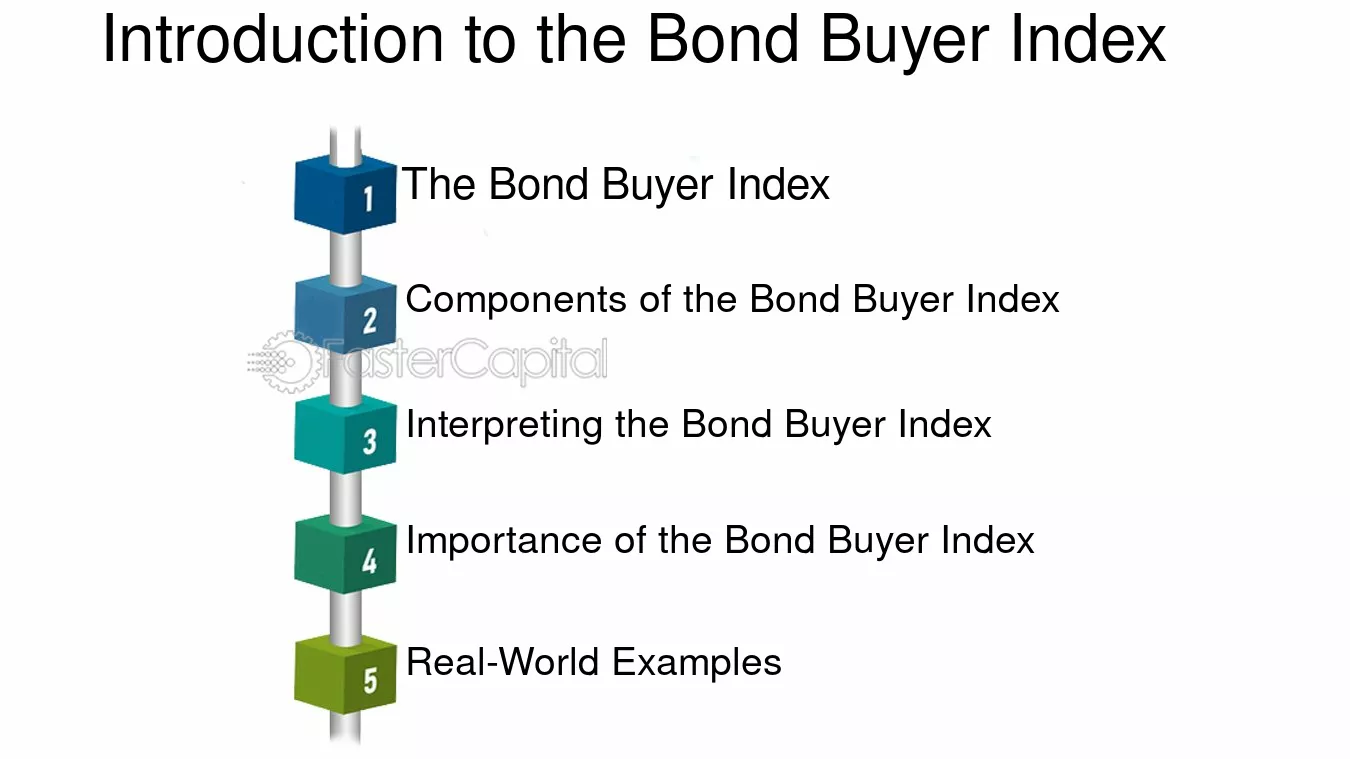 Introduction to the Bond Buyer Index

1 The Bond Buyer Index

2 Components of the Bond Buyer Index

FasterCapital

3 Interpreting the Bond Buyer Index

4 Importance of the Bond Buyer Index

5 Real-World Examples